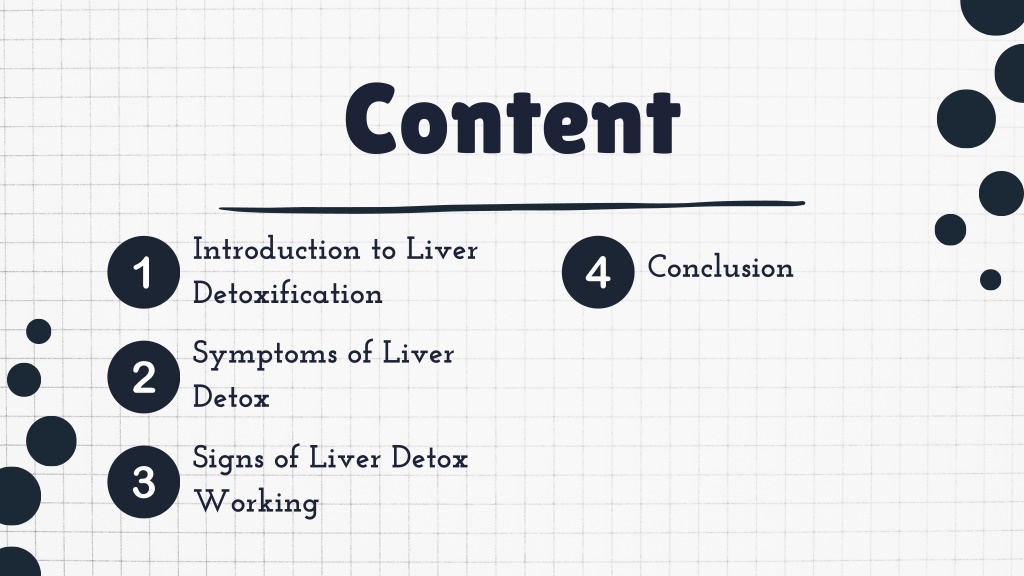 Content

1 Introduction to Liver Detoxification

2 Symptoms of Liver Detox

3 Signs of Liver Detox Working

4 Conclusion